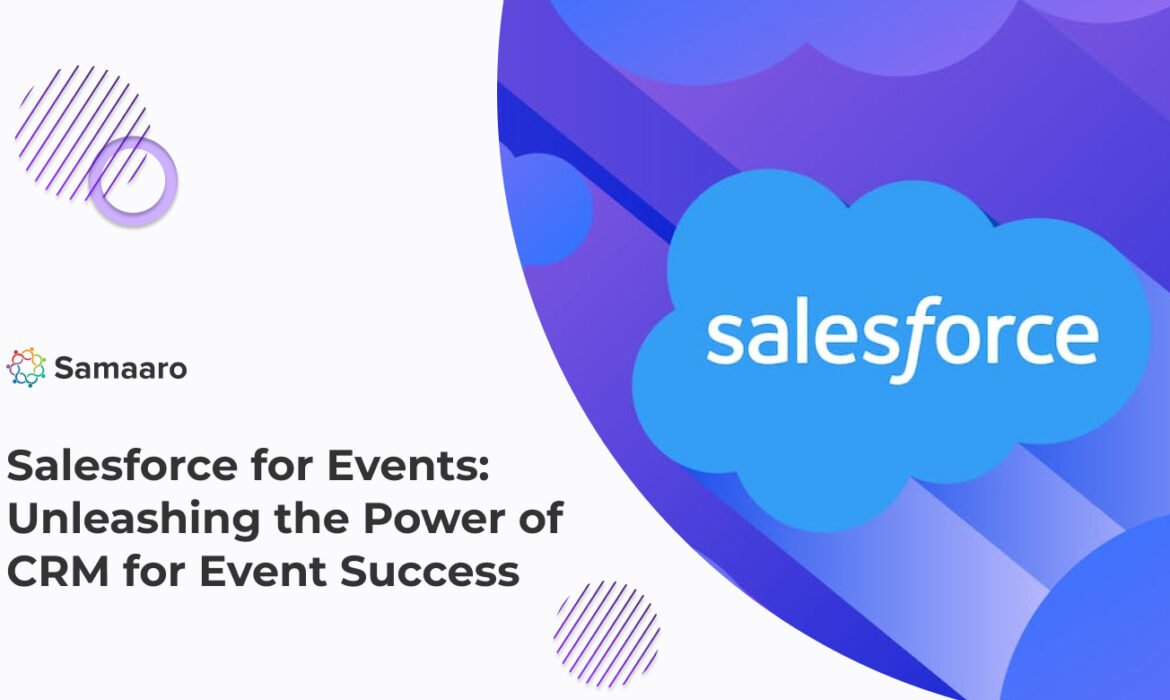 Samaaro

Salesforce for Events: Unleashing the Power of CRM for Event Success

salesforce